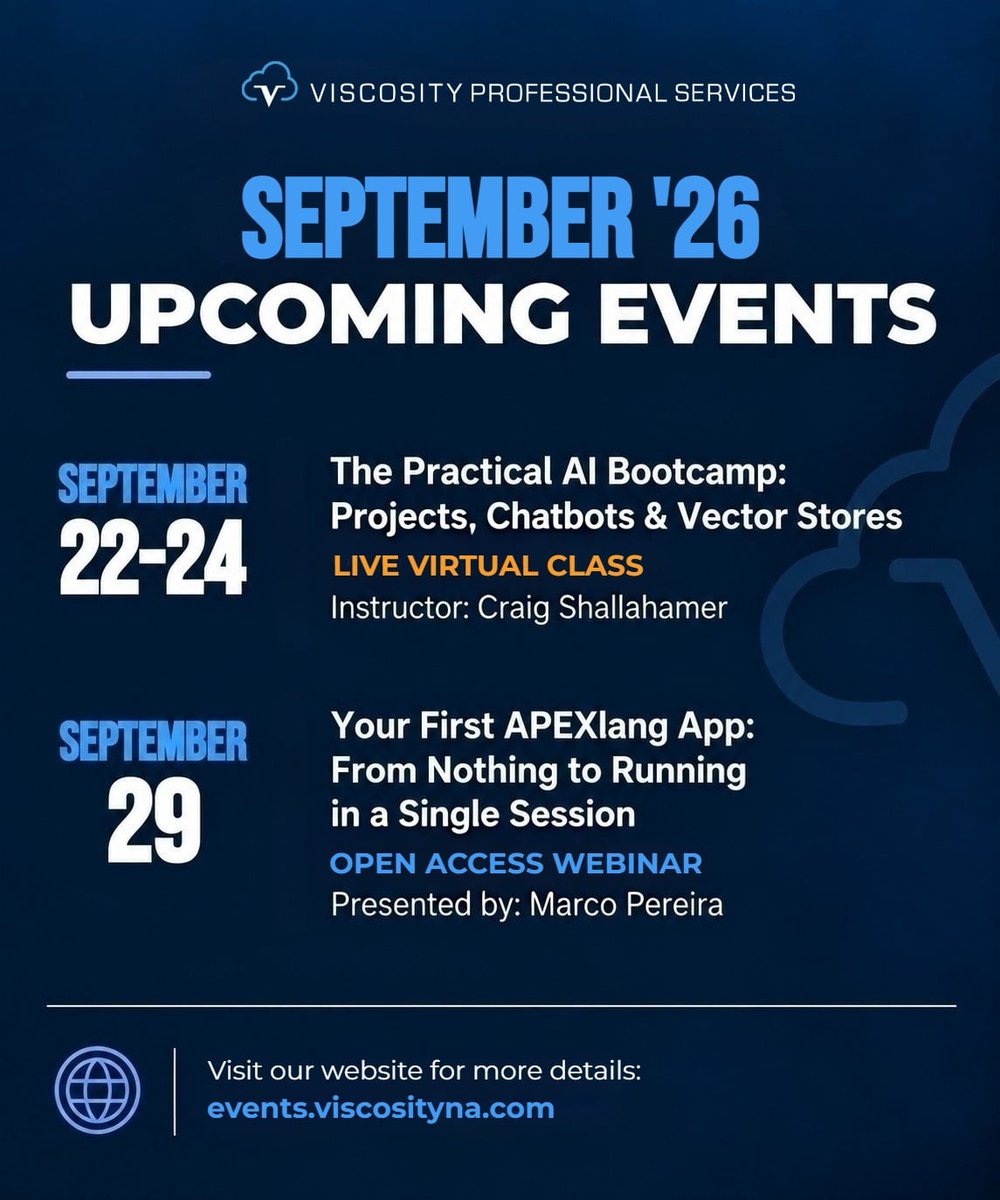 VISCOSITY PROFESSIONAL SERVICES

SEPTEMBER '26
UPCOMING EVENTS

SEPTEMBER
22-24

The Practical AI Bootcamp: Projects, Chatbots & Vector Stores
LIVE VIRTUAL CLASS
Instructor: Craig Shallahamer

SEPTEMBER
29

Your First APEXlang App: From Nothing to Running in a Single Session
OPEN ACCESS WEBINAR
Presented by: Marco Pereira

Visit our website for more details:
events.viscosityna.com